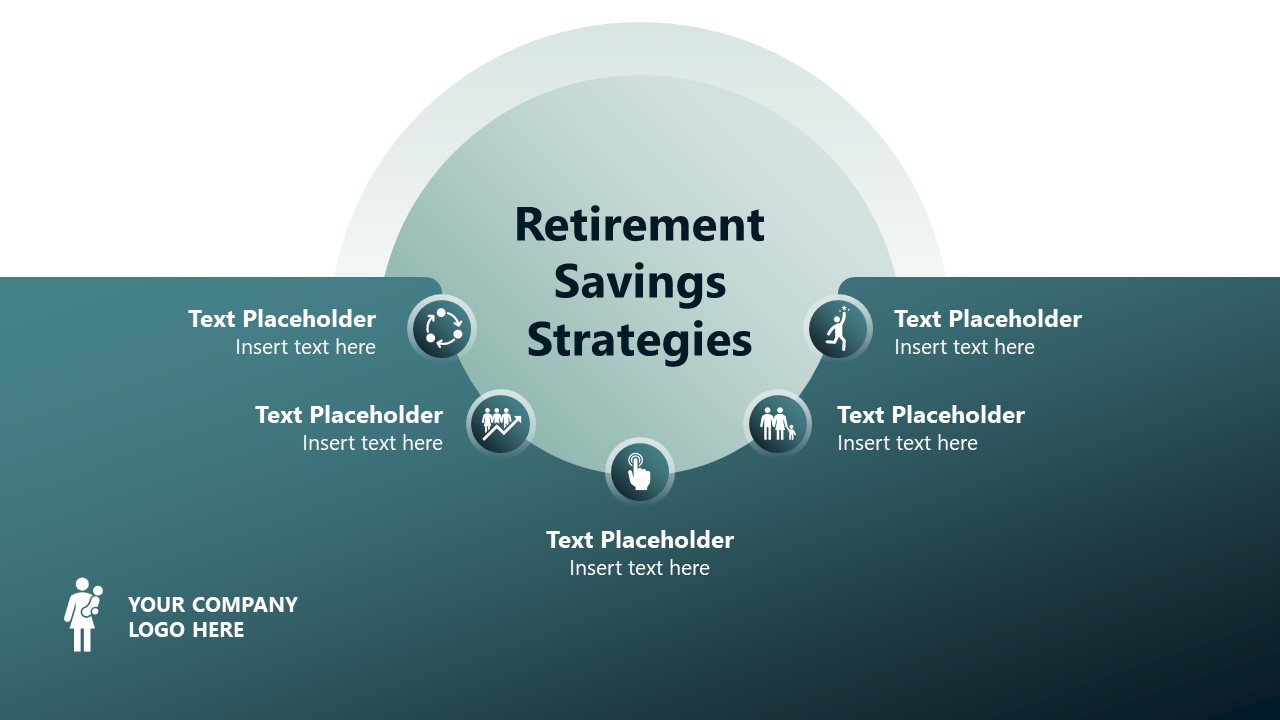 Retirement Savings Strategies

Text Placeholder
Insert text here

Text Placeholder
Insert text here

Text Placeholder
Insert text here

Text Placeholder
Insert text here

Text Placeholder
Insert text here

YOUR COMPANY
LOGO HERE